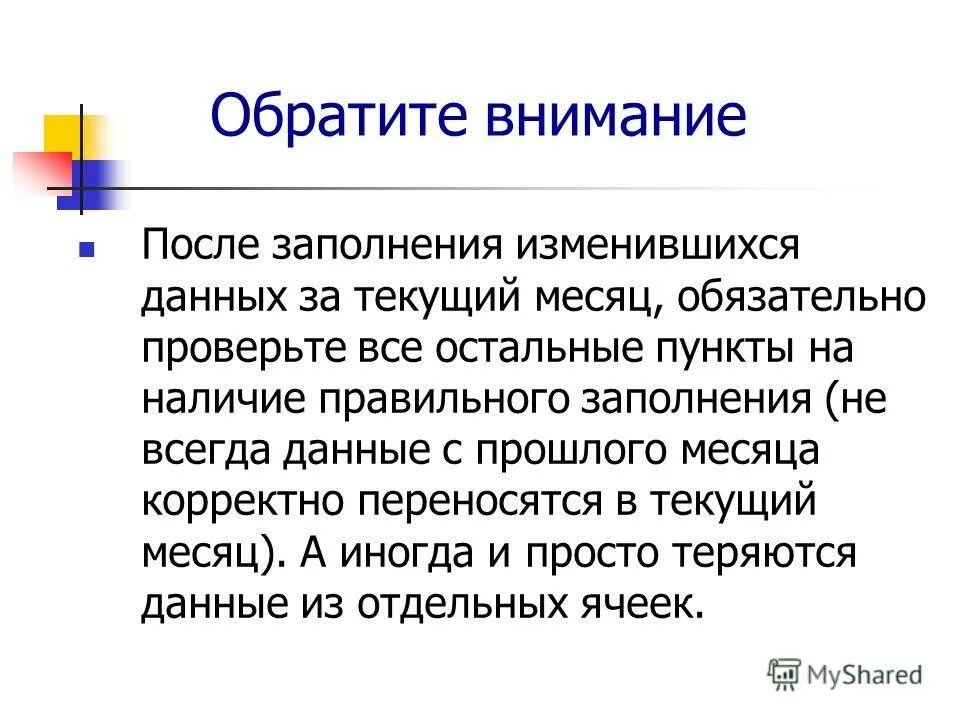 Обратите внимание

После заполнения изменившихся данных за текущий месяц, обязательно проверьте все остальные пункты на наличие правильного заполнения (не всегда данные с прошлого месяца корректно переносятся в текущий месяц). А иногда и просто теряются данные из отдельных ячеек.

MyShared